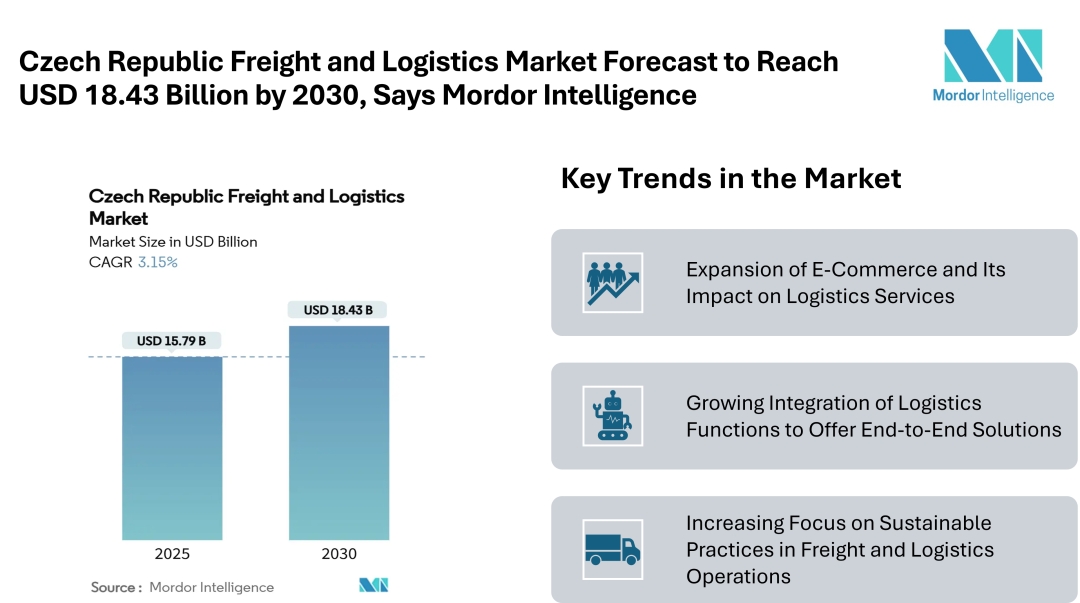 Czech Republic Freight and Logistics Market Forecast to Reach USD 18.43 Billion by 2030, Says Mordor Intelligence

Mordor Intelligence

Czech Republic Freight and Logistics Market
Market Size in USD Billion
CAGR 3.15%

USD 15.79 B
USD 18.43 B

2025
2030

Source : Mordor Intelligence

Key Trends in the Market

Expansion of E-Commerce and Its Impact on Logistics Services

Growing Integration of Logistics Functions to Offer End-to-End Solutions

Increasing Focus on Sustainable Practices in Freight and Logistics Operations